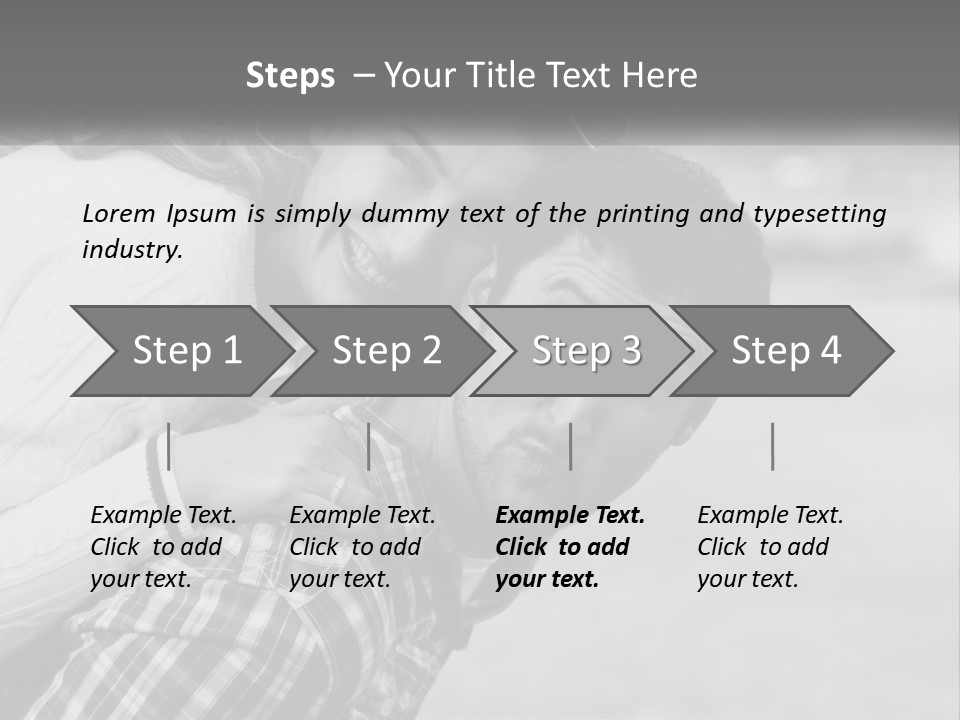 Steps – Your Title Text Here

Lorem Ipsum is simply dummy text of the printing and typesetting industry.

Step 1

Step 2

Step 3

Step 4

Example Text. Click to add your text.

Example Text. Click to add your text.

Example Text. Click to add your text.

Example Text. Click to add your text.